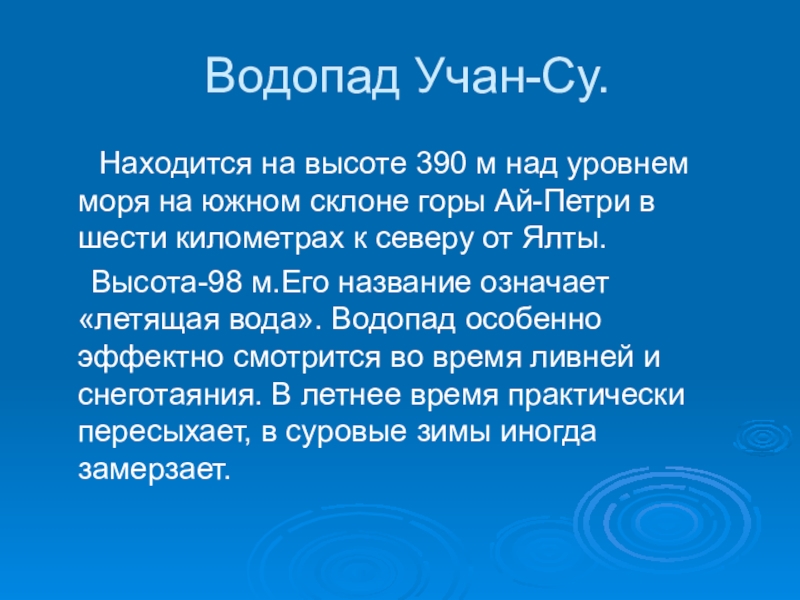 Водопад Учан-Су.

Находится на высоте 390 м над уровнем моря на южном склоне горы Ай-Петри в шести километрах к северу от Ялты.

Высота-98 м.Его название означает «летящая вода». Водопад особенно эффектно смотрится во время ливней и снеготаяния. В летнее время практически пересыхает, в суровые зимы иногда замерзает.